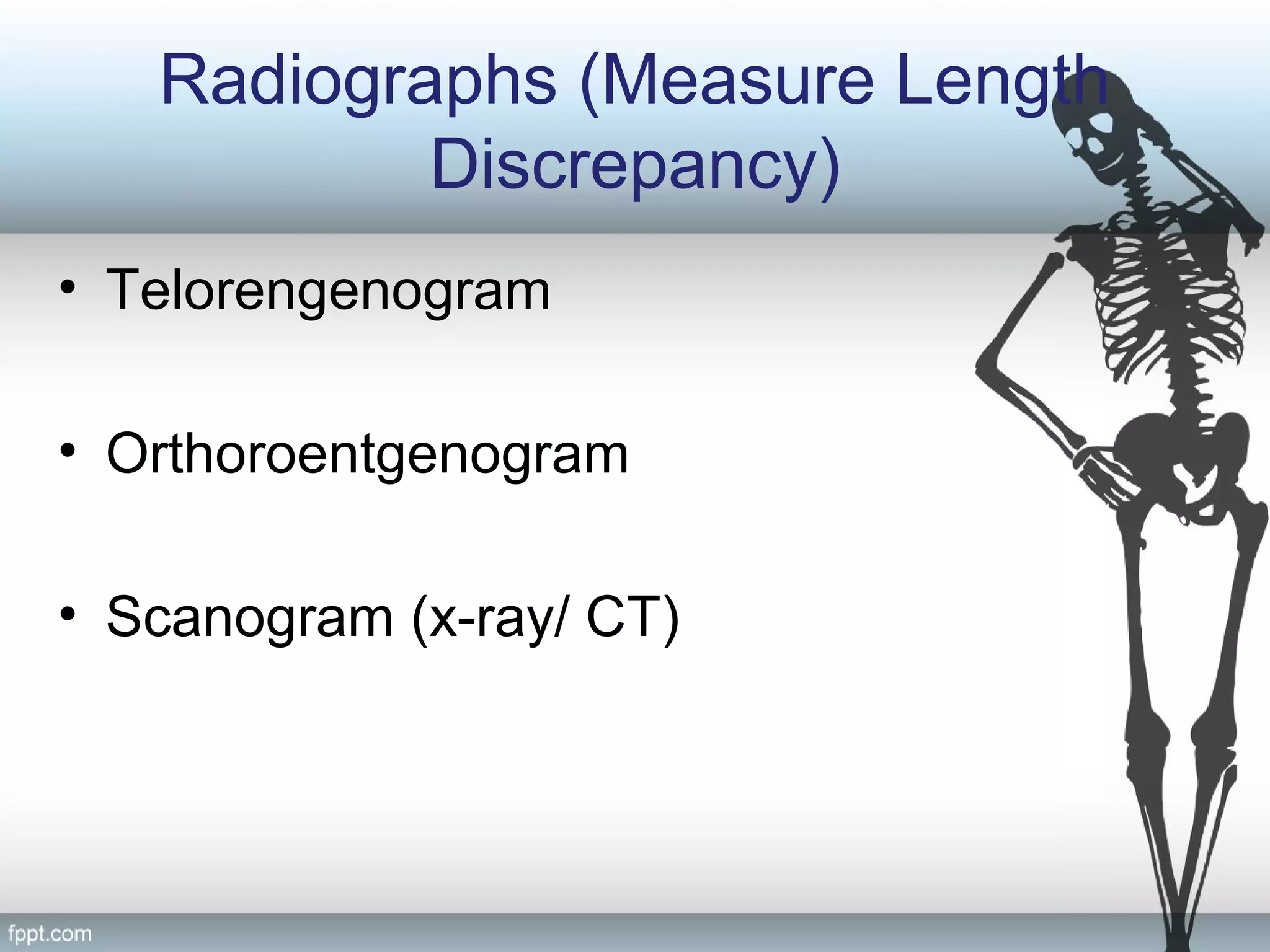 Radiographs (Measure Length Discrepancy)

• Telorengenogram

• Orthoroentgenogram

• Scanogram (x-ray/ CT)

fppt.com